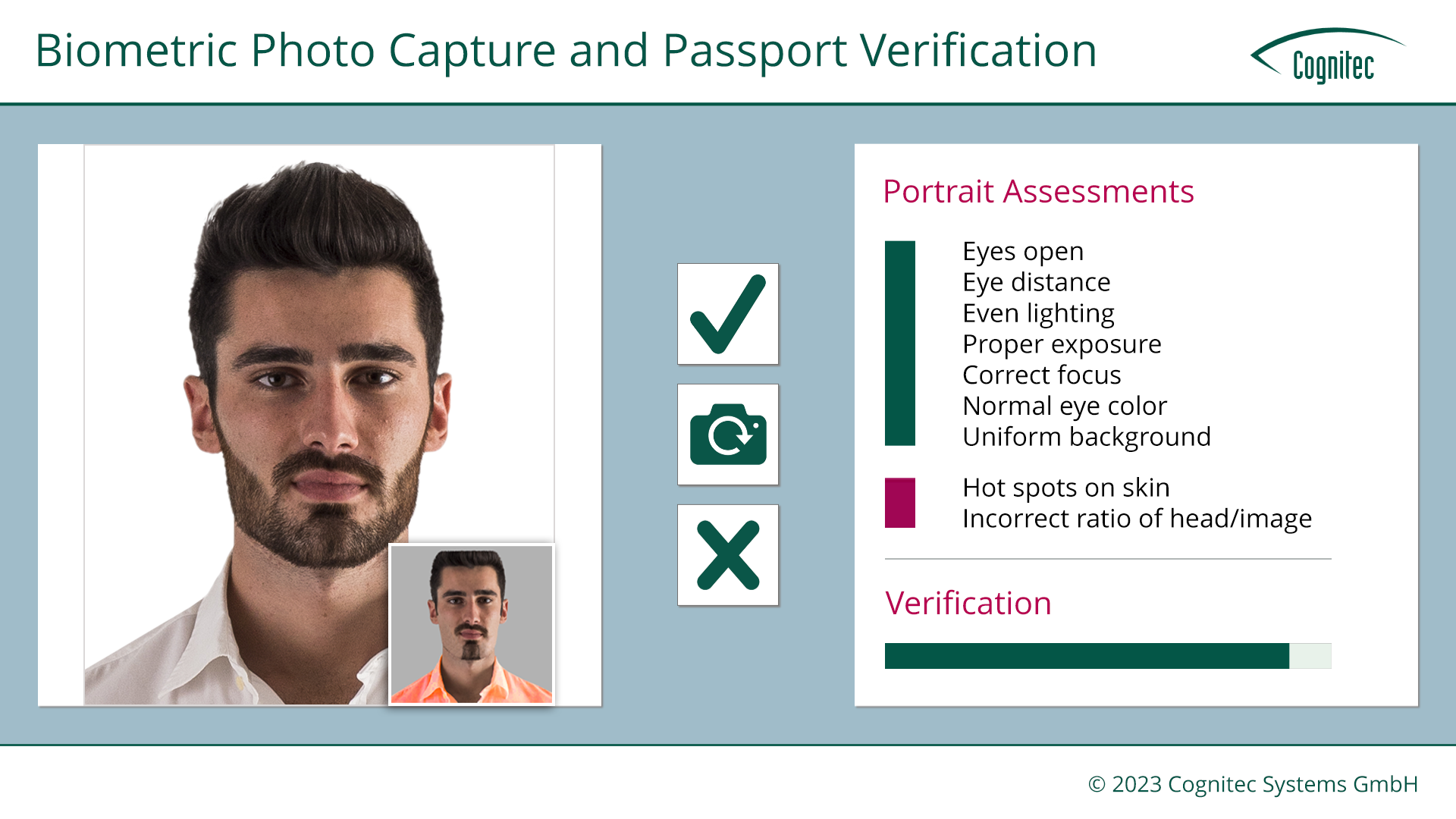 Biometric Photo Capture and Passport Verification

Cognitec

Portrait Assessments

Eyes open
Eye distance
Even lighting
Proper exposure
Correct focus
Normal eye color
Uniform background

Hot spots on skin
Incorrect ratio of head/image

Verification

© 2023 Cognitec Systems GmbH